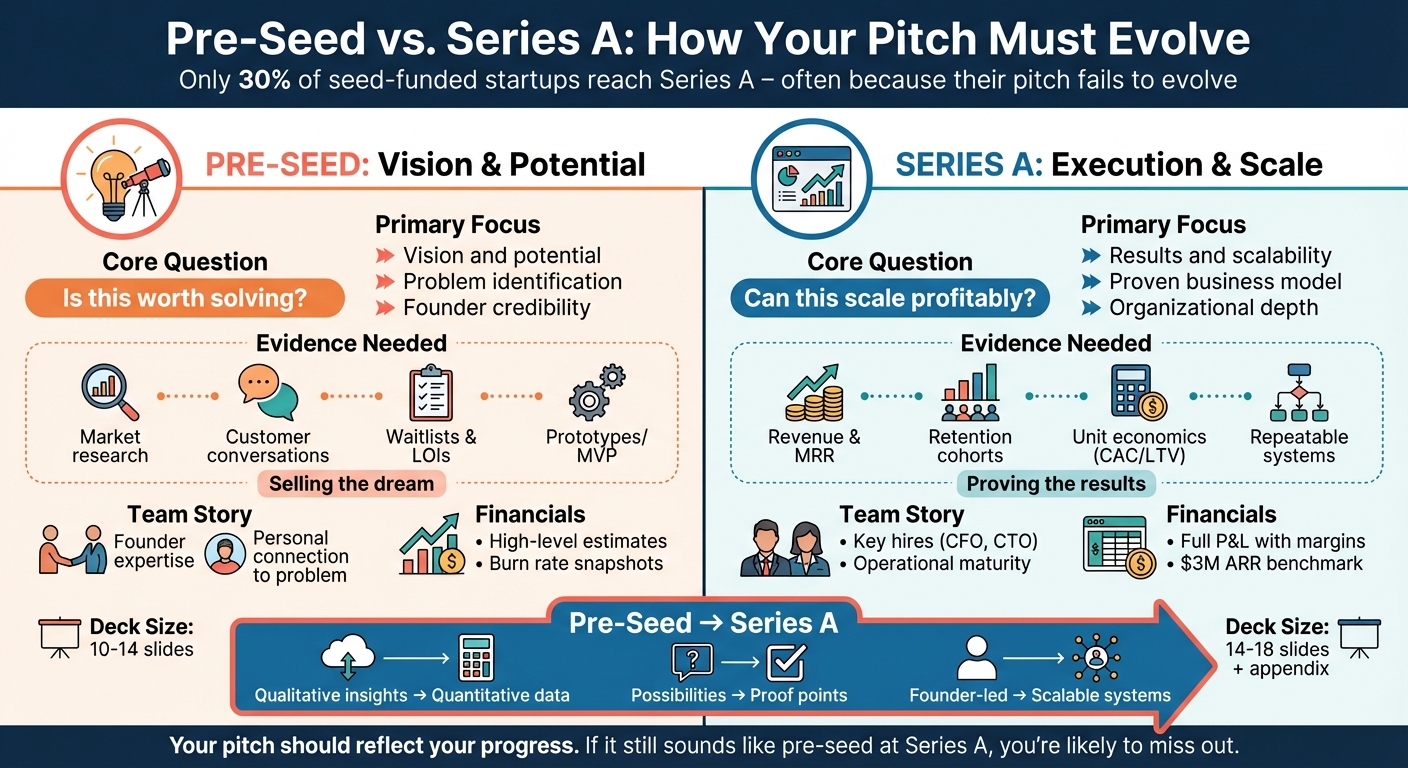 Pre-Seed vs. Series A: How Your Pitch Must Evolve
Only 30% of seed-funded startups reach Series A – often because their pitch fails to evolve

PRE-SEED: Vision & Potential

Core Question
Is this worth solving?

Primary Focus
Vision and potential
Problem identification
Founder credibility

Evidence Needed
Market research
Customer conversations
Waitlists & LOIs
Prototypes/ MVP
Selling the dream

Team Story
Founder expertise
Personal connection to problem

Financials
• High-level estimates
• Burn rate snapshots

Deck Size: 10-14 slides

SERIES A: Execution & Scale

Core Question
Can this scale profitably?

Primary Focus
Results and scalability
Proven business model
Organizational depth

Evidence Needed
Revenue & MRR
Retention cohorts
Unit economics (CAC/LTV)
Repeatable systems
Proving the results

Team Story
• Key hires (CFO, CTO)
• Operational maturity

Financials
• Full P&L with margins
• $3M ARR benchmark

Deck Size: 14-18 slides + appendix

Pre-Seed → Series A
Qualitative insights → Quantitative data
Possibilities → Proof points
Founder-led → Scalable systems

Your pitch should reflect your progress. If it still sounds like pre-seed at Series A, you're likely to miss out.